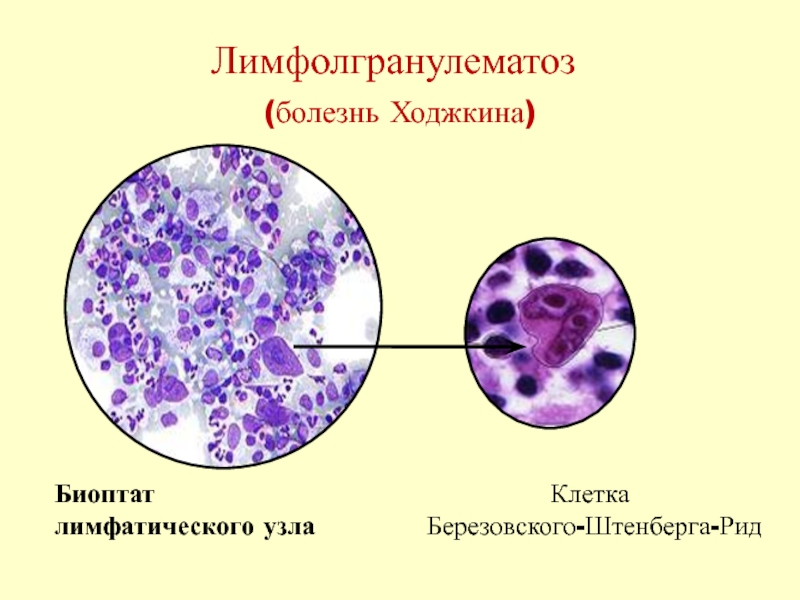 Лимфолгранулематоз
(болезнь Ходжкина)

Биоптат лимфатического узла

Клетка Березовского-Штенберга-Рид